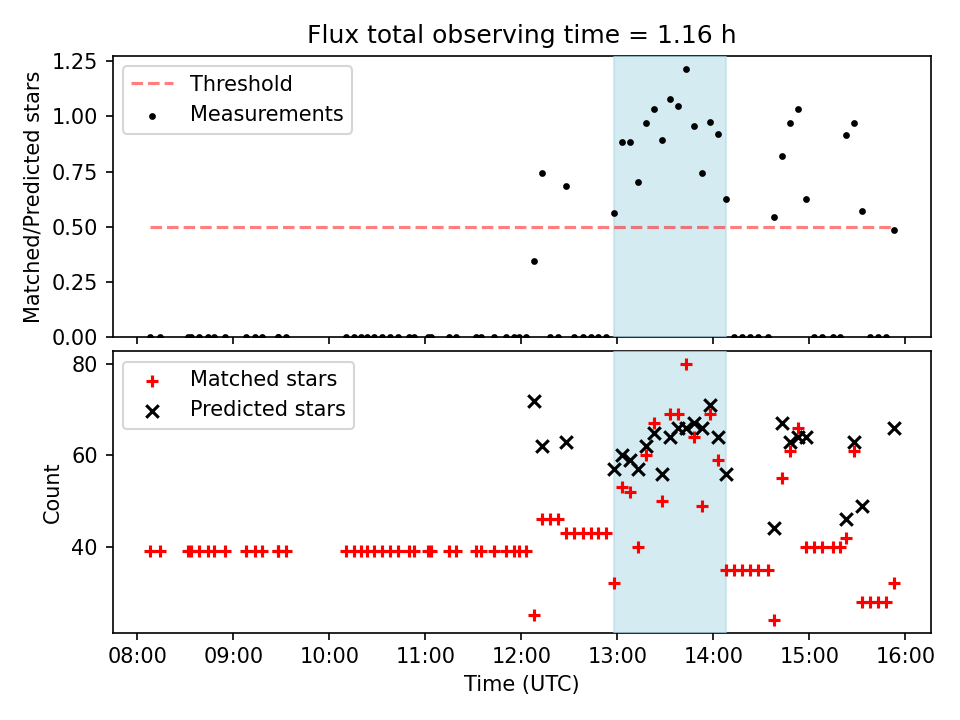 Flux total observing time = 1.16 h

Matched/Predicted stars

1.25
1.00
0.75
0.50
0.25
0.00

Threshold
Measurements

Count

80
60
40

Matched stars
Predicted stars

08:00 09:00 10:00 11:00 12:00 13:00 14:00 15:00 16:00

Time (UTC)